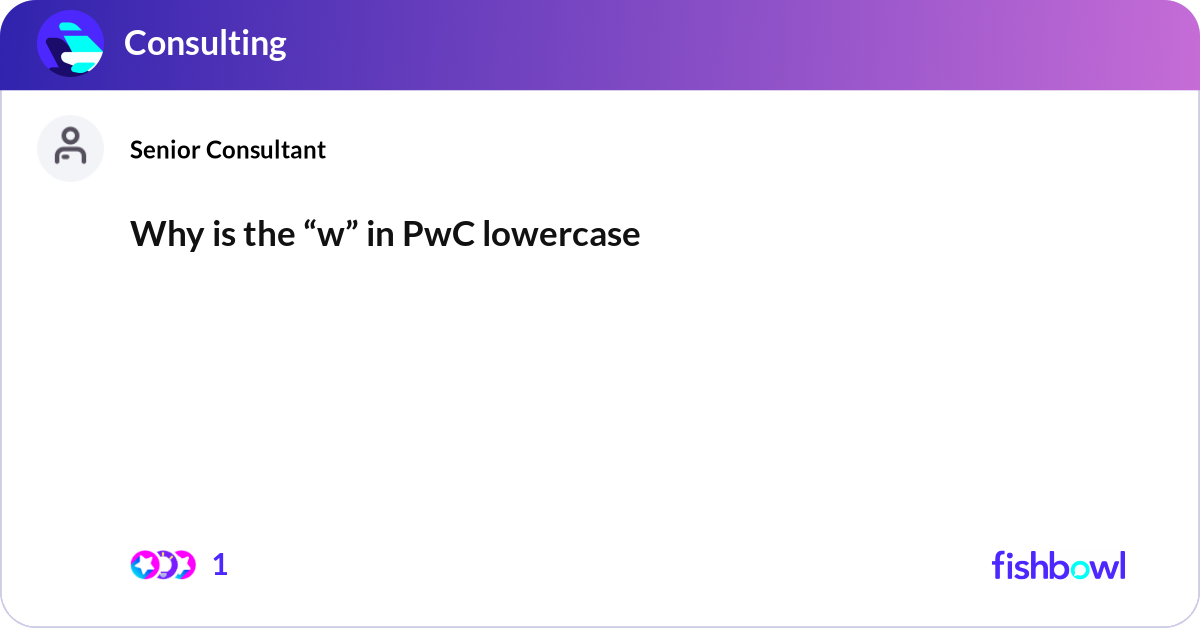 Consulting

Senior Consultant

Why is the “w” in PwC lowercase

1

fishbowl